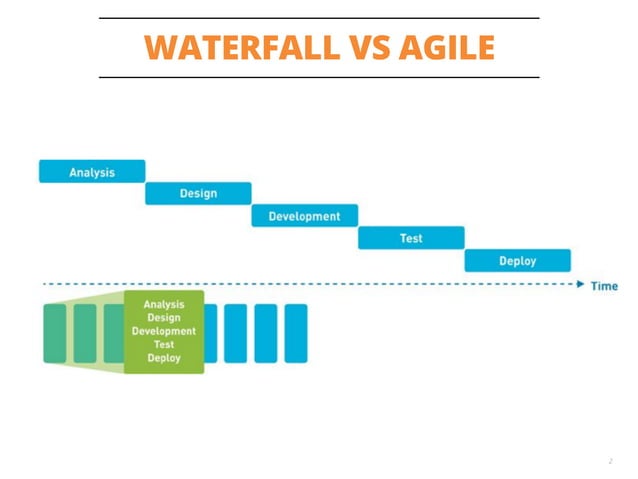 WATERFALL VS AGILE

Analysis

Design

Development

Test

Deploy

Time

Analysis
Design
Development
Test
Deploy

2